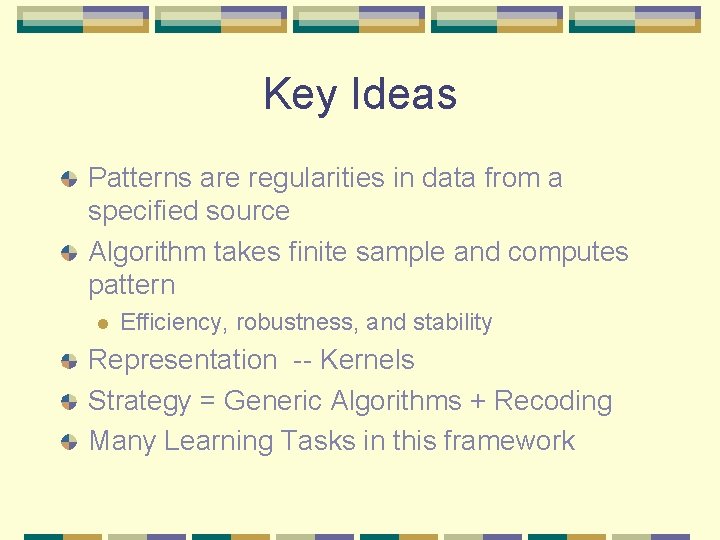 Key Ideas

Patterns are regularities in data from a specified source

Algorithm takes finite sample and computes pattern

Efficiency, robustness, and stability

Representation -- Kernels

Strategy = Generic Algorithms + Recoding

Many Learning Tasks in this framework